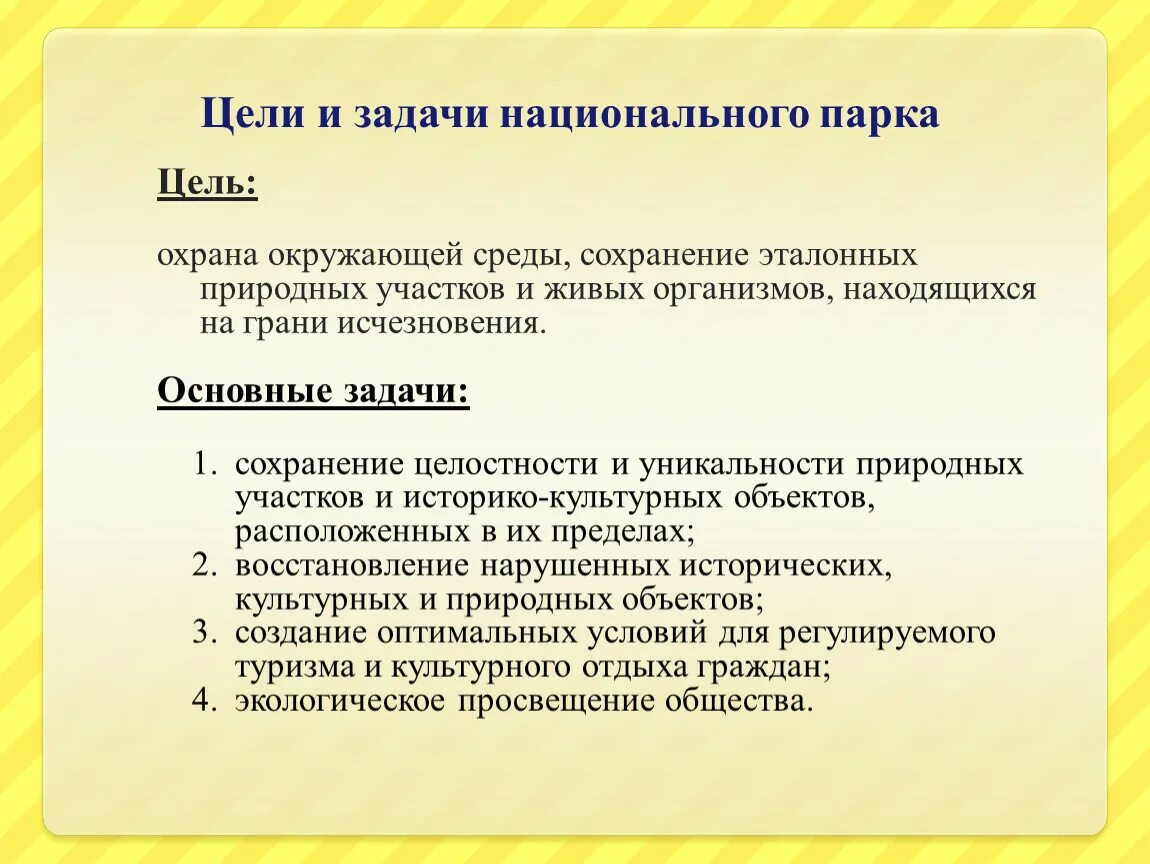 Цели и задачи национального парка

Цель:

охрана окружающей среды, сохранение эталонных природных участков и живых организмов, находящихся на грани исчезновения.

Основные задачи:

1. сохранение целостности и уникальности природных участков и историко-культурных объектов, расположенных в их пределах;
2. восстановление нарушенных исторических, культурных и природных объектов;
3. создание оптимальных условий для регулируемого туризма и культурного отдыха граждан;
4. экологическое просвещение общества.